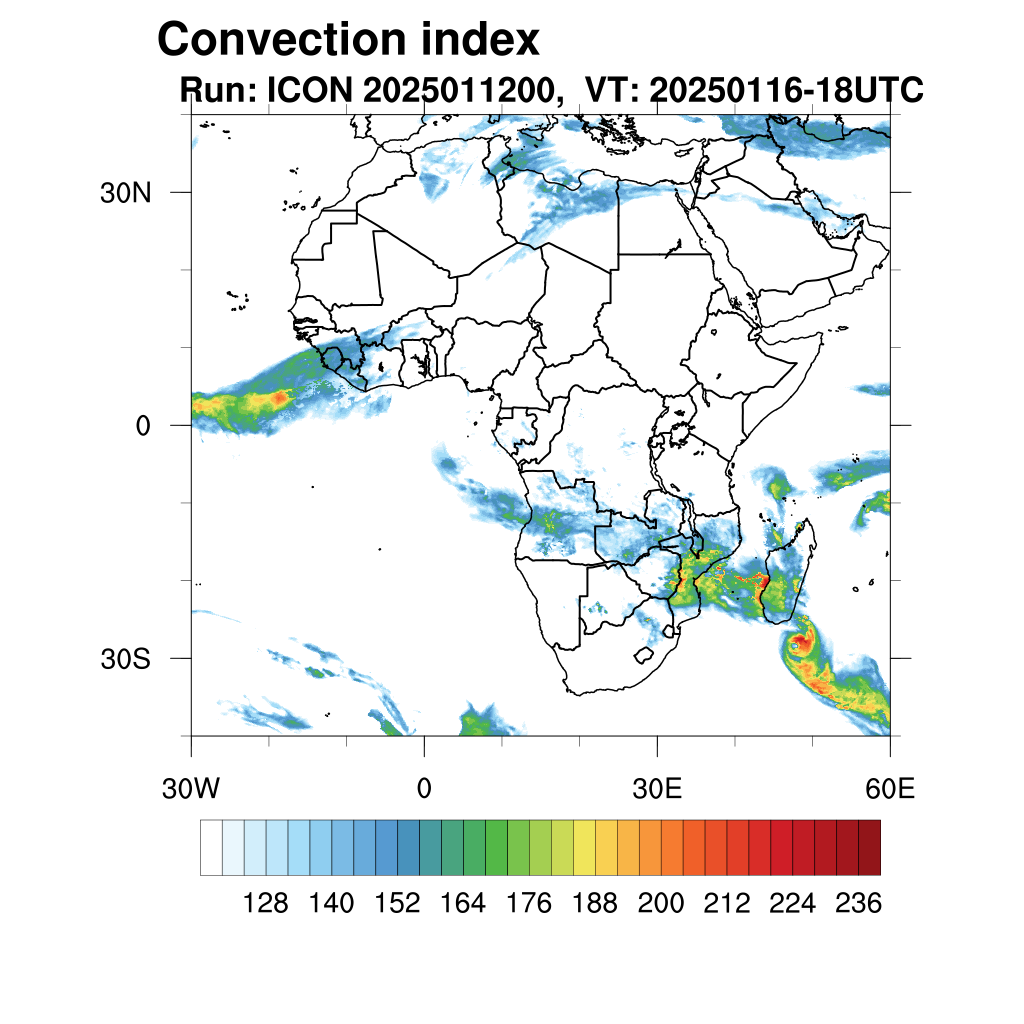 Convection index
Run: ICON 2025011200, VT: 20250116-18UTC

30N
0
30S

30W
0
30E
60E

128 140 152 164 176 188 200 212 224 236